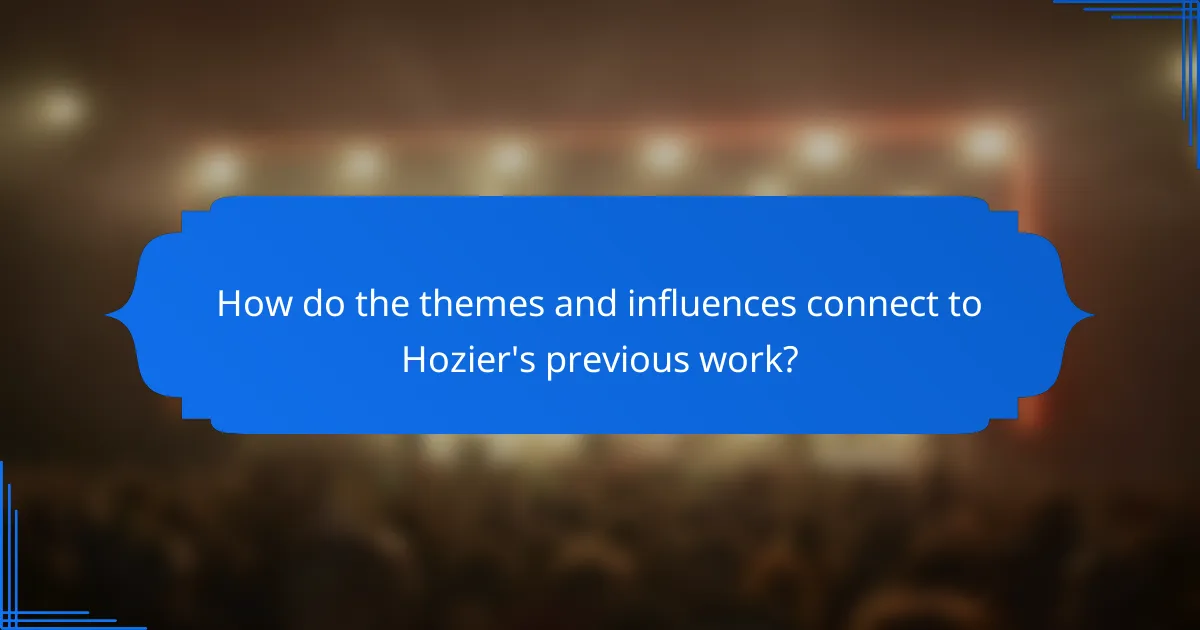 How do the themes and influences connect to Hozier's previous work?